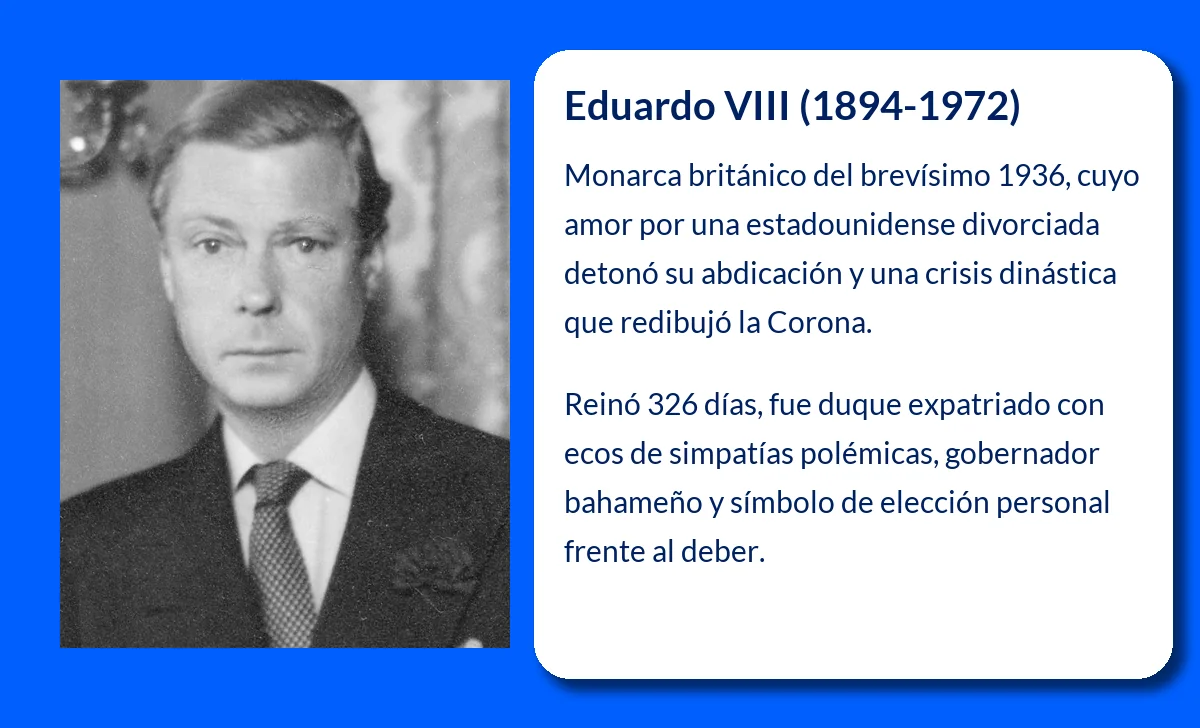 Eduardo VIII (1894-1972)

Monarca británico del brevísimo 1936, cuyo amor por una estadounidense divorciada detonó su abdicación y una crisis dinástica que redibujó la Corona.

Reinó 326 días, fue duque expatriado con ecos de simpatías polémicas, gobernador bahameño y símbolo de elección personal frente al deber.